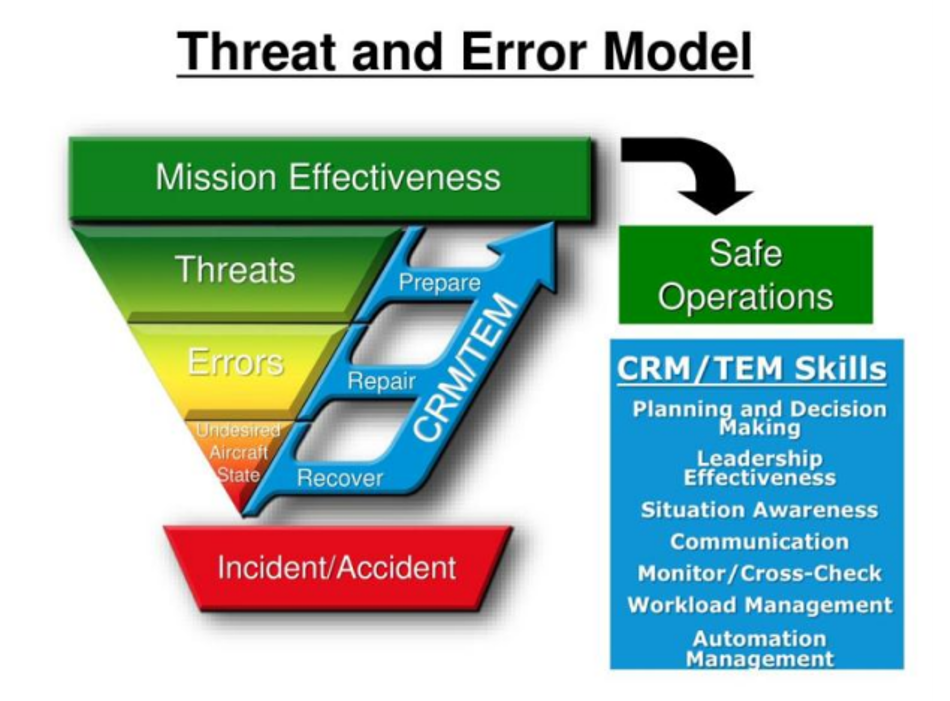 Threat and Error Model

Mission Effectiveness

Threats

Errors

Undesired Aircraft State

Prepare

Repair

Recover

CRM/TEM

Incident/Accident

Safe Operations

CRM/TEM Skills

Planning and Decision Making

Leadership Effectiveness

Situation Awareness

Communication

Monitor/Cross-Check

Workload Management

Automation Management